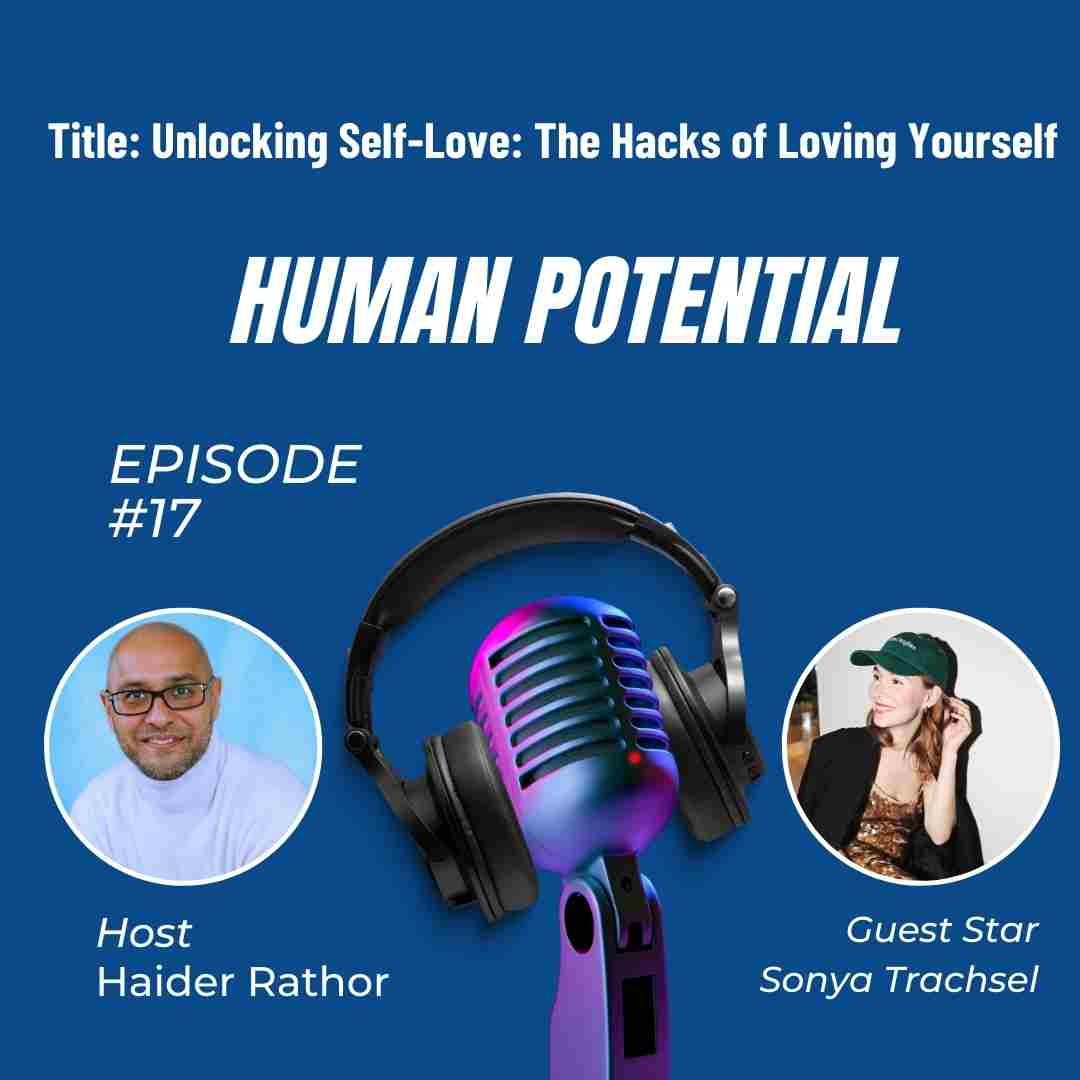 Title: Unlocking Self-Love: The Hacks of Loving Yourself

HUMAN POTENTIAL

EPISODE
#17

Host
Haider Rathor

Guest Star
Sonya Trachsel